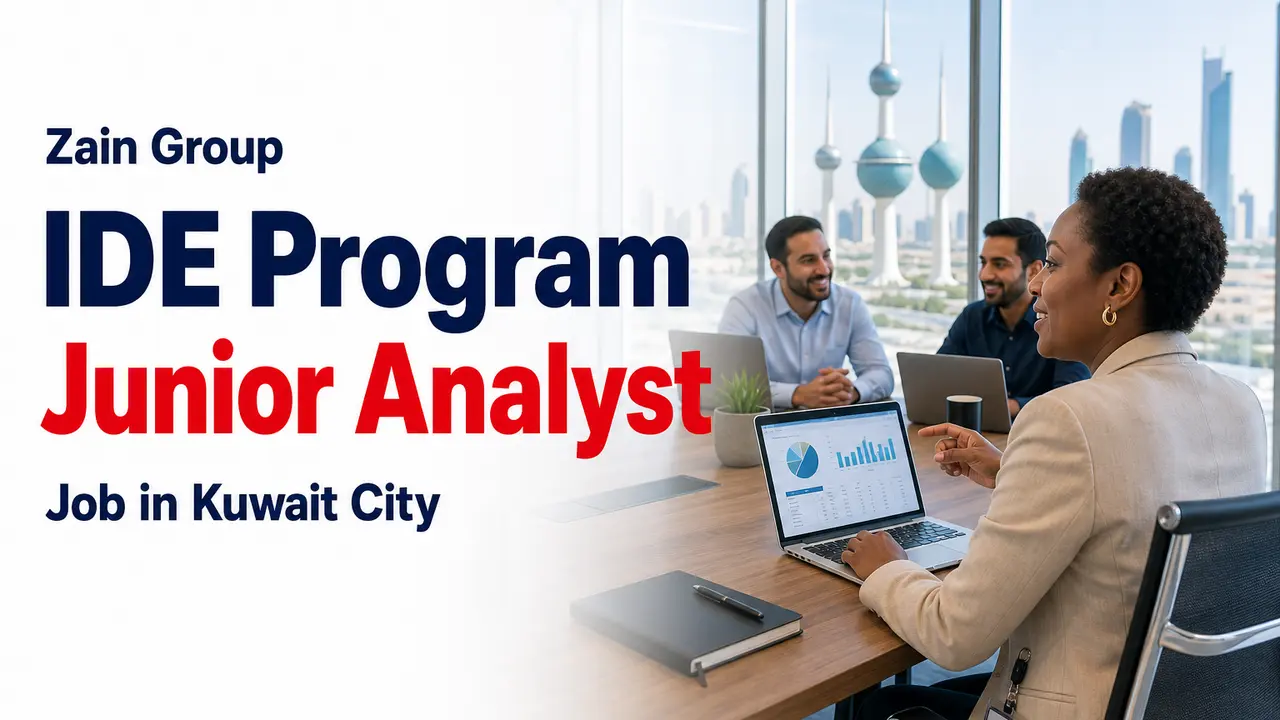 Zain Group

IDE Program

Junior Analyst

Job in Kuwait City